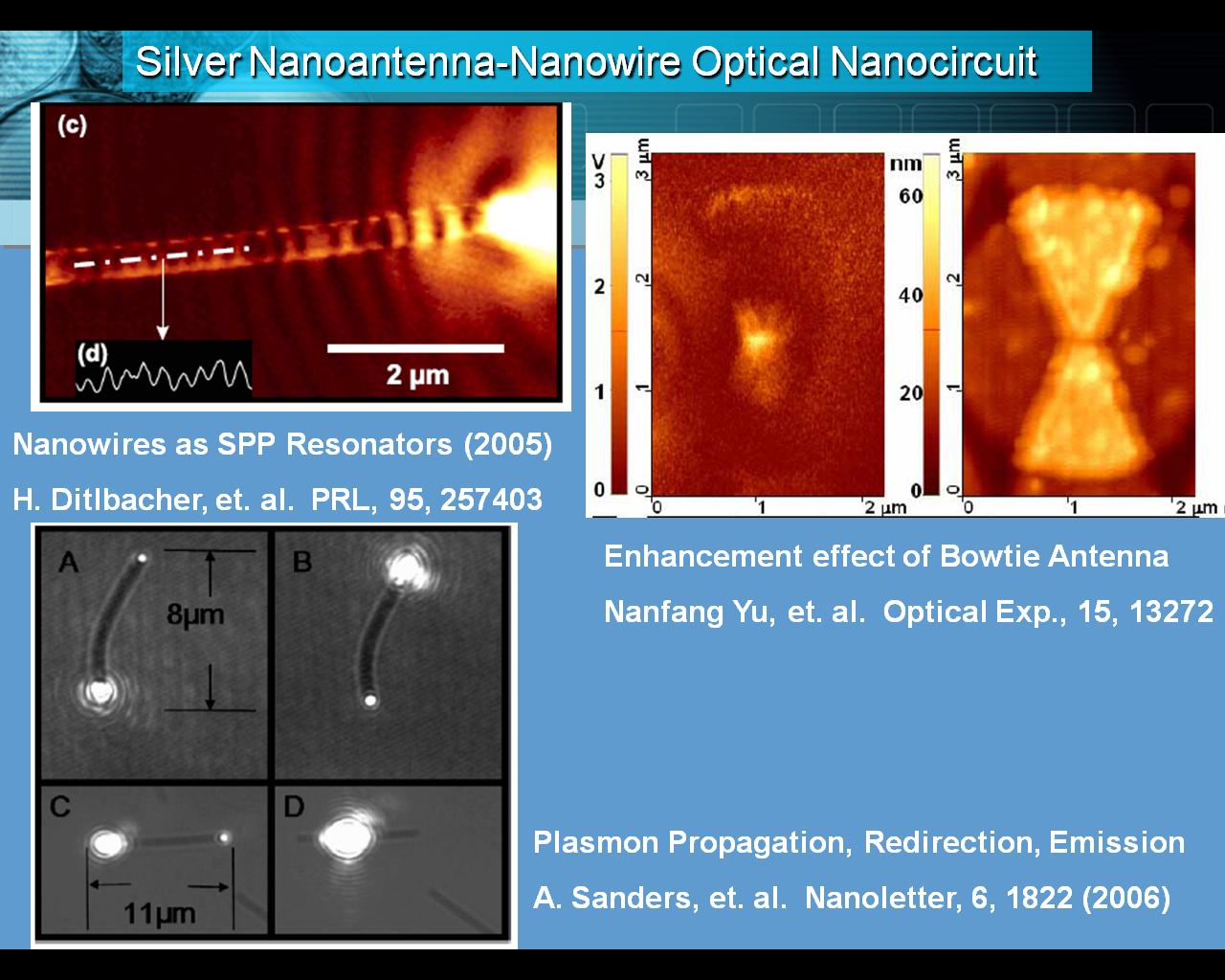 Silver Nanoantenna-Nanowire Optical Nanocircuit

(c)

(d)

2 μm

Nanowires as SPP Resonators (2005)

H. Ditlbacher, et. al. PRL, 95, 257403

V
3
2
1
0

3 μm
2
1
0

0
1
2 μm

nm
60
40
20
0

3 μm
2
1
0

0
1
2 μm

Enhancement effect of Bowtie Antenna

Nanfang Yu, et. al. Optical Exp., 15, 13272

A

8μm

B

C

11μm

D

Plasmon Propagation, Redirection, Emission

A. Sanders, et. al. Nanoletter, 6, 1822 (2006)